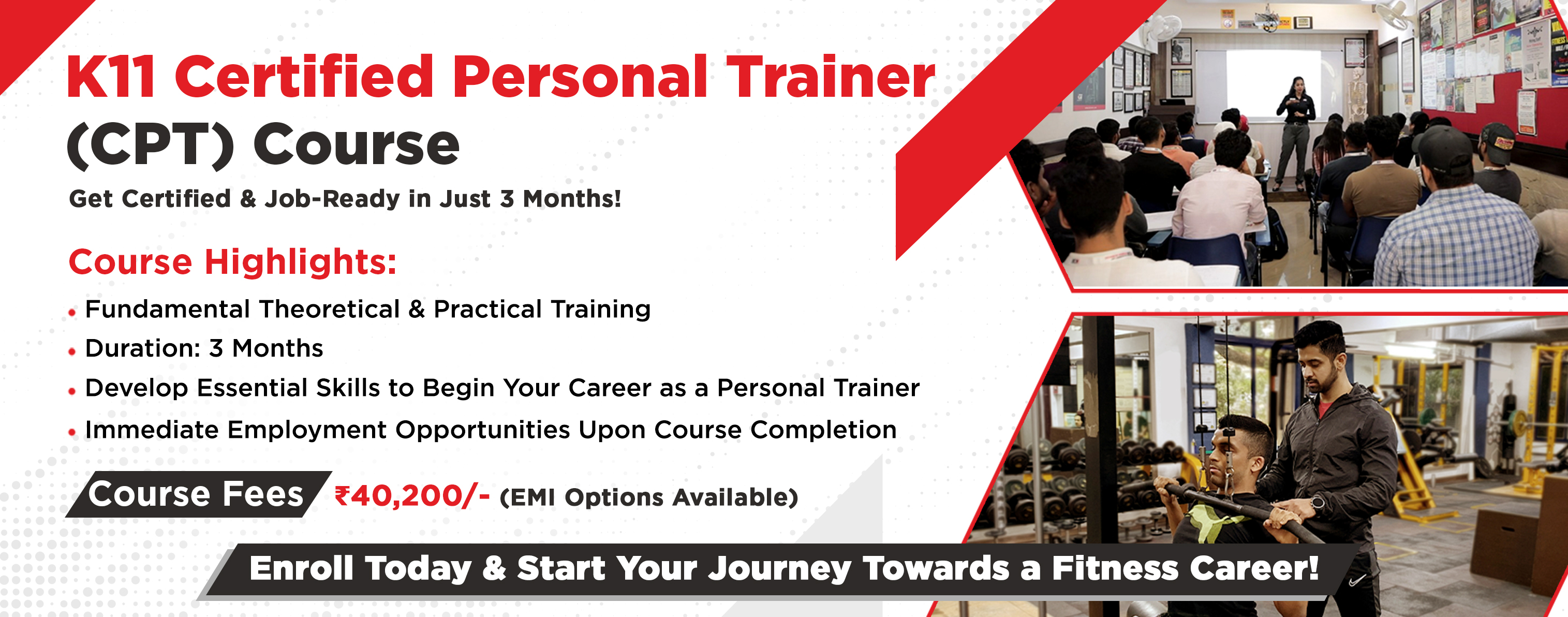 K11 Certified Personal Trainer (CPT) Course

Get Certified & Job-Ready in Just 3 Months!

Course Highlights:

• Fundamental Theoretical & Practical Training
• Duration: 3 Months
• Develop Essential Skills to Begin Your Career as a Personal Trainer
• Immediate Employment Opportunities Upon Course Completion

Course Fees ₹40,200/- (EMI Options Available)

Enroll Today & Start Your Journey Towards a Fitness Career!